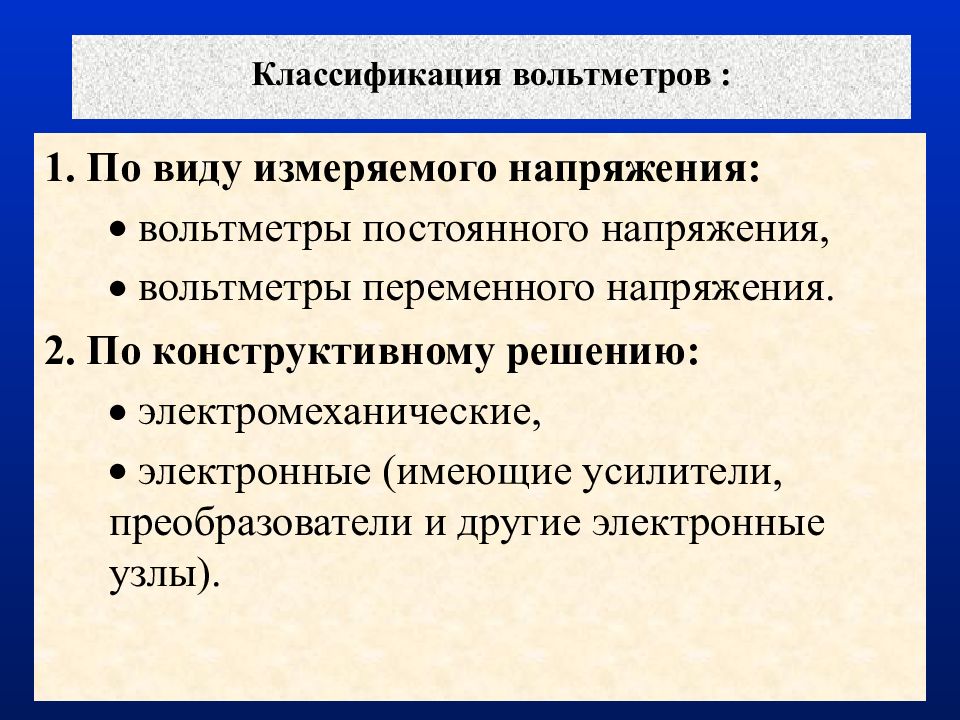 Классификация вольтметров :

1. По виду измеряемого напряжения:

• вольтметры постоянного напряжения,

• вольтметры переменного напряжения.

2. По конструктивному решению:

• электромеханические,

• электронные (имеющие усилители, преобразователи и другие электронные узлы).